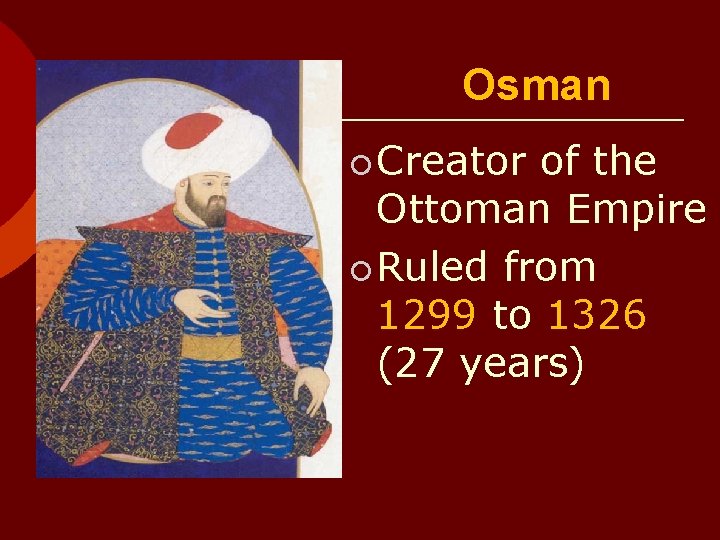 Osman

Creator of the Ottoman Empire

Ruled from 1299 to 1326 (27 years)